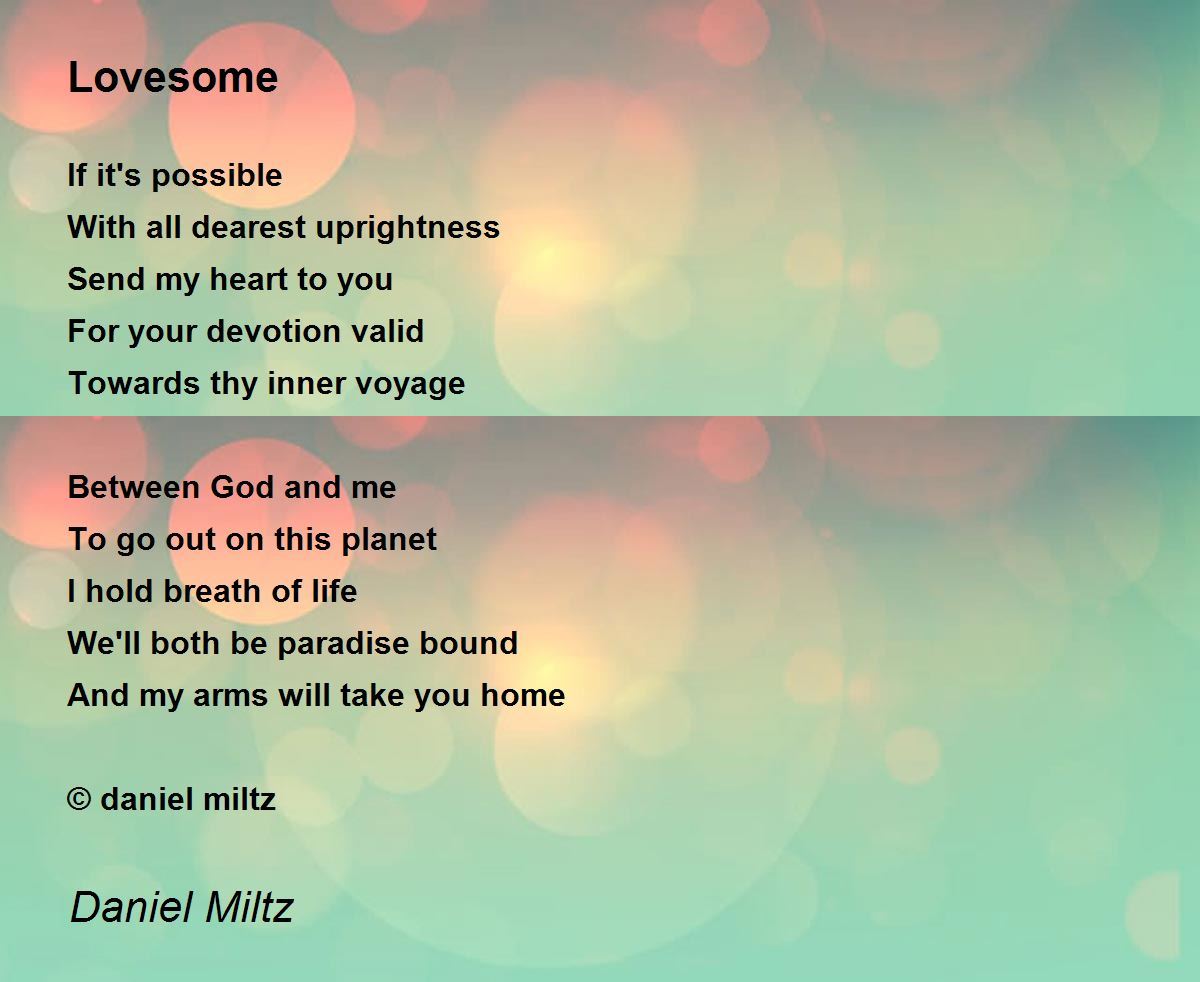 Lovesome

If it's possible
With all dearest uprightness
Send my heart to you
For your devotion valid
Towards thy inner voyage

Between God and me
To go out on this planet
I hold breath of life
We'll both be paradise bound
And my arms will take you home

© daniel miltz

Daniel Miltz